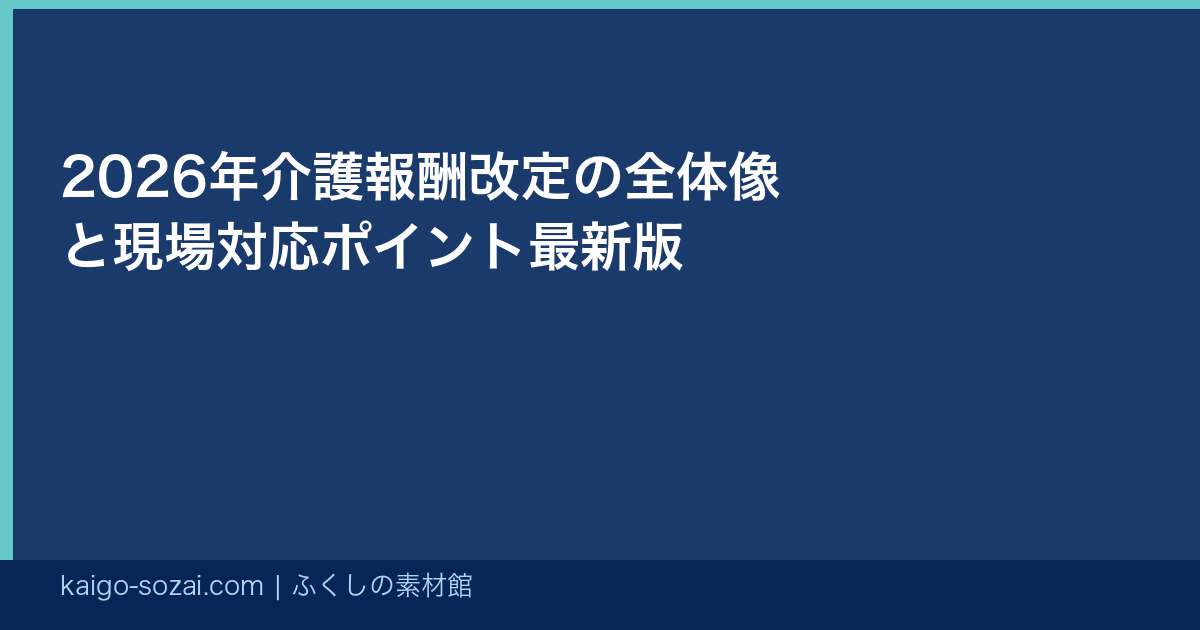 2026年介護報酬改定の全体像と現場対応ポイント最新版

kaigo-sozai.com | ふくしの素材館